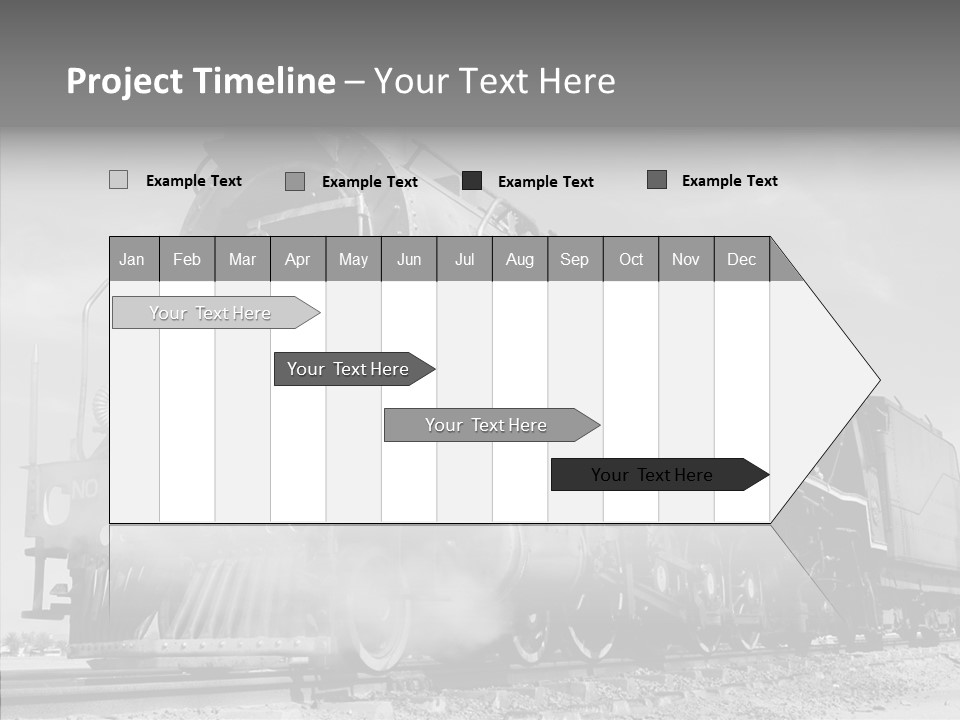 Project Timeline – Your Text Here

Example Text Example Text Example Text Example Text

| Jan | Feb | Mar | Apr | May | Jun | Jul | Aug | Sep | Oct | Nov | Dec |
|---|---|---|---|---|---|---|---|---|---|---|---|

Your Text Here

Your Text Here

Your Text Here

Your Text Here